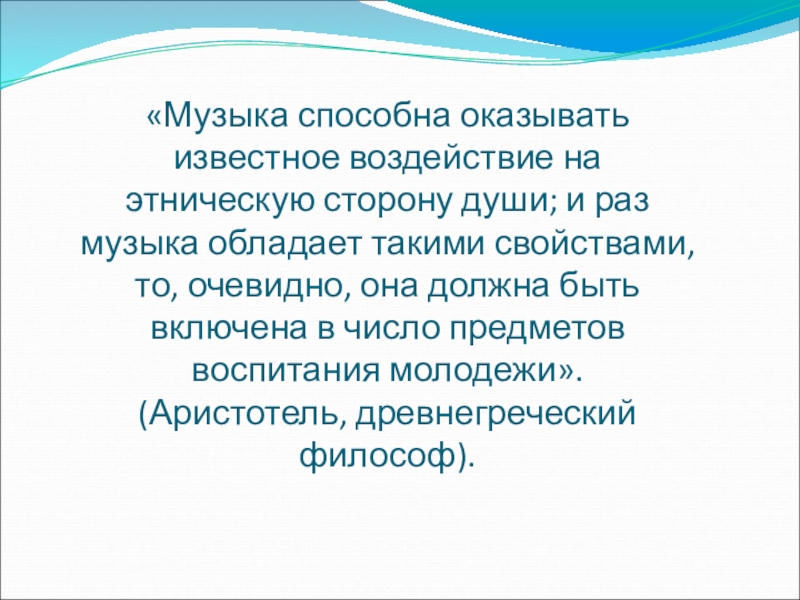 «Музыка способна оказывать известное воздействие на этническую сторону души; и раз музыка обладает такими свойствами, то, очевидно, она должна быть включена в число предметов воспитания молодежи». (Аристотель, древнегреческий философ).